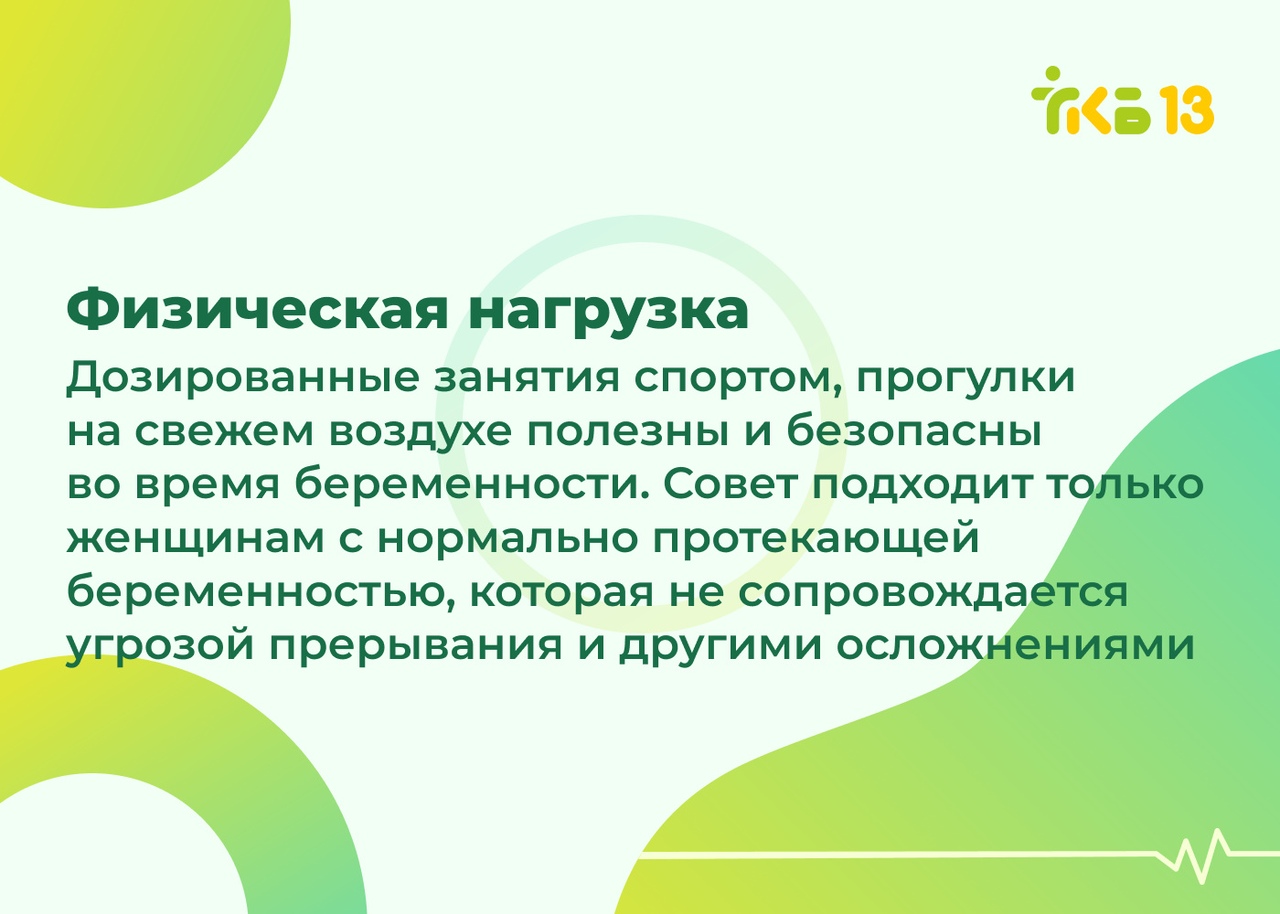 ГКБ 13

Физическая нагрузка

Дозированные занятия спортом, прогулки на свежем воздухе полезны и безопасны во время беременности. Совет подходит только женщинам с нормально протекающей беременностью, которая не сопровождается угрозой прерывания и другими осложнениями